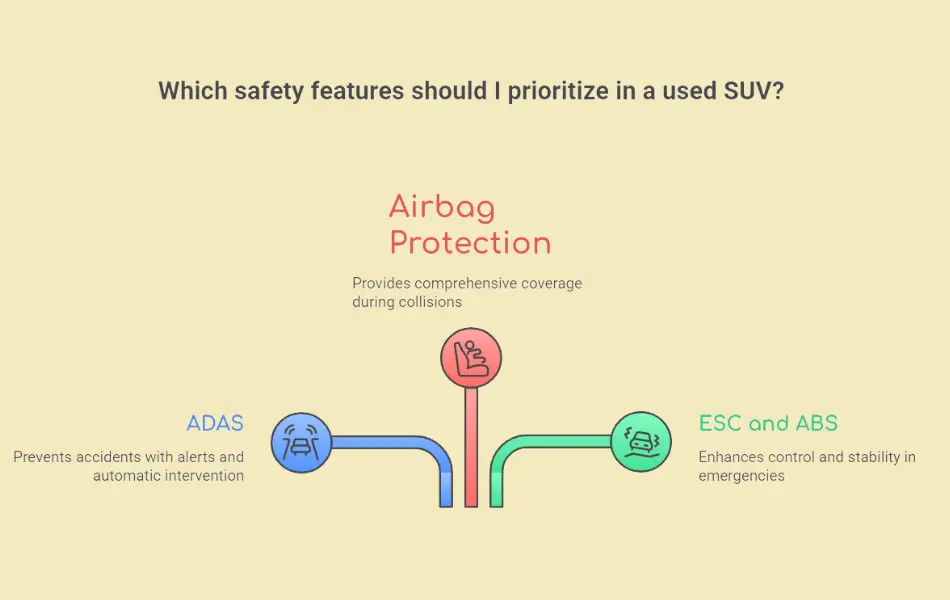 Which safety features should I prioritize in a used SUV?

Airbag Protection

Provides comprehensive coverage during collisions

ADAS

Prevents accidents with alerts and automatic intervention

ESC and ABS

Enhances control and stability in emergencies